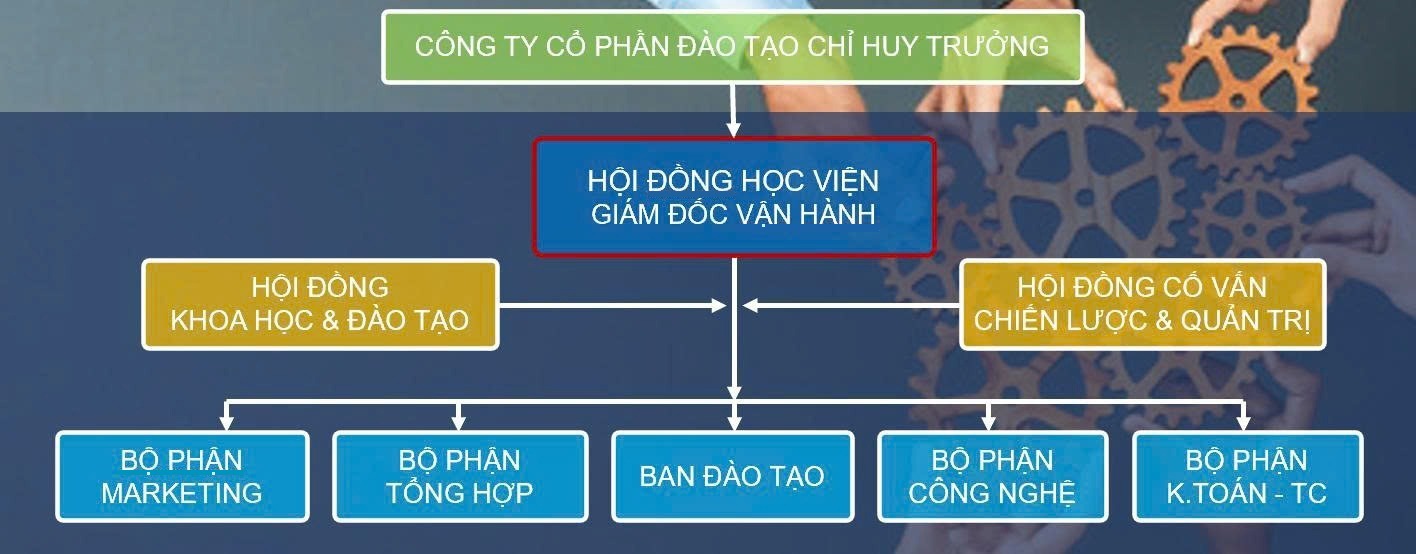 CÔNG TY CỔ PHẦN ĐÀO TẠO CHỈ HUY TRƯỞNG

HỘI ĐỒNG HỌC VIỆN
GIÁM ĐỐC VẬN HÀNH

HỘI ĐỒNG
KHOA HỌC & ĐÀO TẠO

HỘI ĐỒNG CỐ VẤN
CHIẾN LƯỢC & QUẢN TRỊ

BỘ PHẬN
MARKETING

BỘ PHẬN
TỔNG HỢP

BAN ĐÀO TẠO

BỘ PHẬN
CÔNG NGHỆ

BỘ PHẬN
K.TOÁN - TC